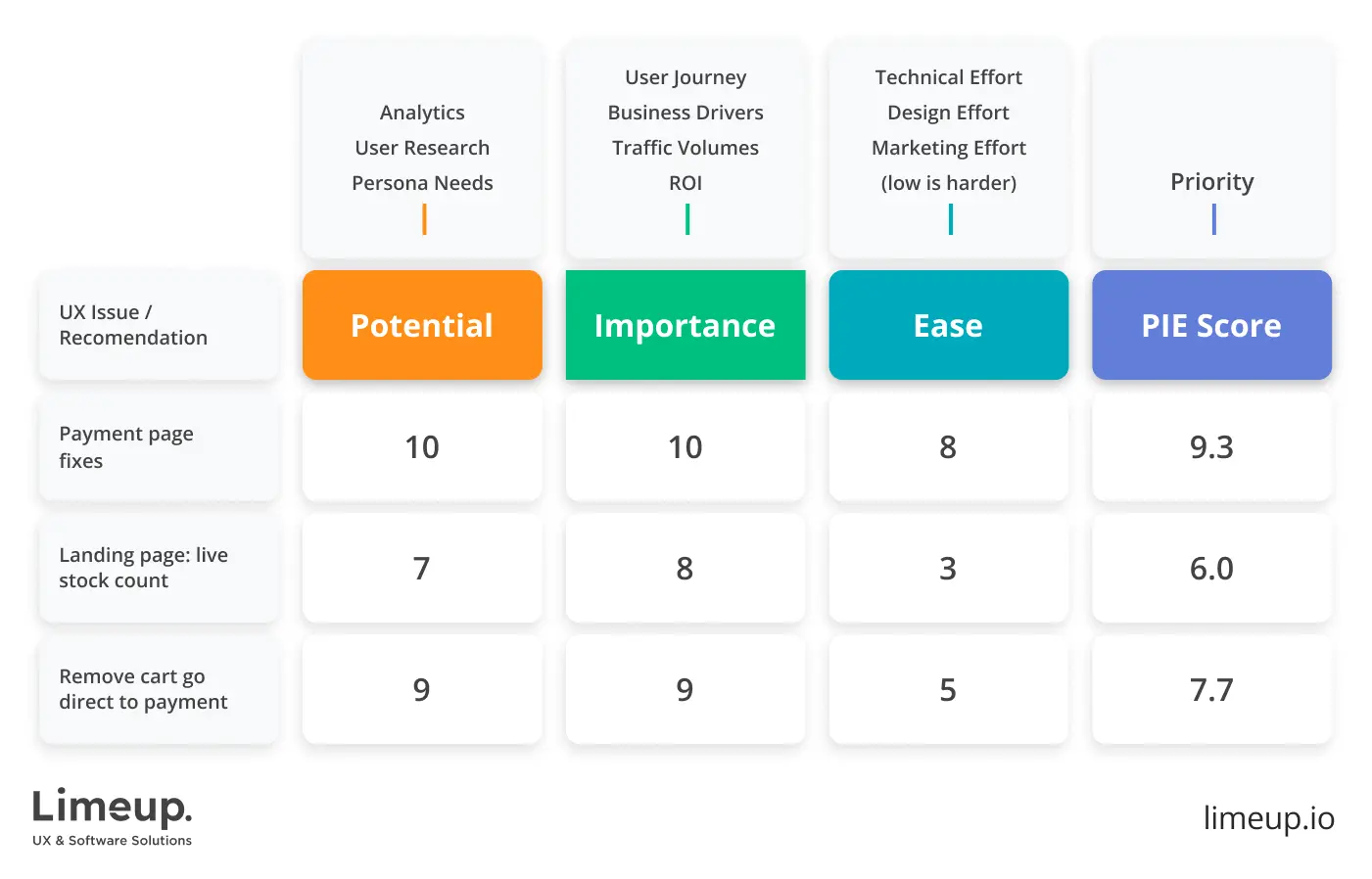 | | Analytics User Research Persona Needs | User Journey Business Drivers Traffic Volumes ROI | Technical Effort Design Effort Marketing Effort (low is harder) | Priority |
|---|---|---|---|---|
| UX Issue / Recomendation | Potential | Importance | Ease | PIE Score |
| Payment page fixes | 10 | 10 | 8 | 9.3 |
| Landing page: live stock count | 7 | 8 | 3 | 6.0 |
| Remove cart go direct to payment | 9 | 9 | 5 | 7.7 |

Limeup.
UX & Software Solutions

limeup.io